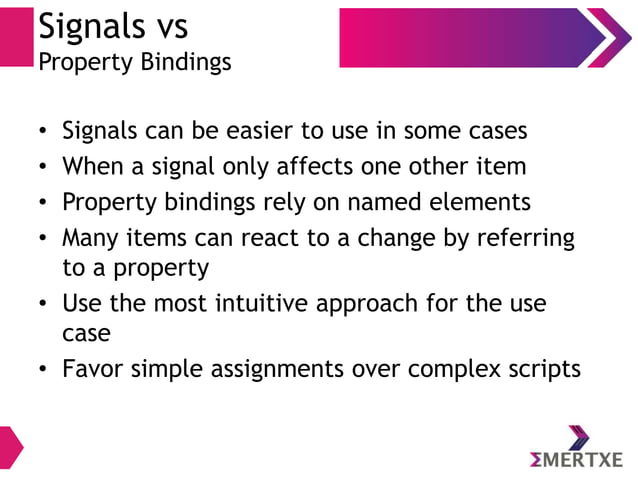 Signals vs
Property Bindings

• Signals can be easier to use in some cases
• When a signal only affects one other item
• Property bindings rely on named elements
• Many items can react to a change by referring to a property
• Use the most intuitive approach for the use case
• Favor simple assignments over complex scripts

ΣMERTXE